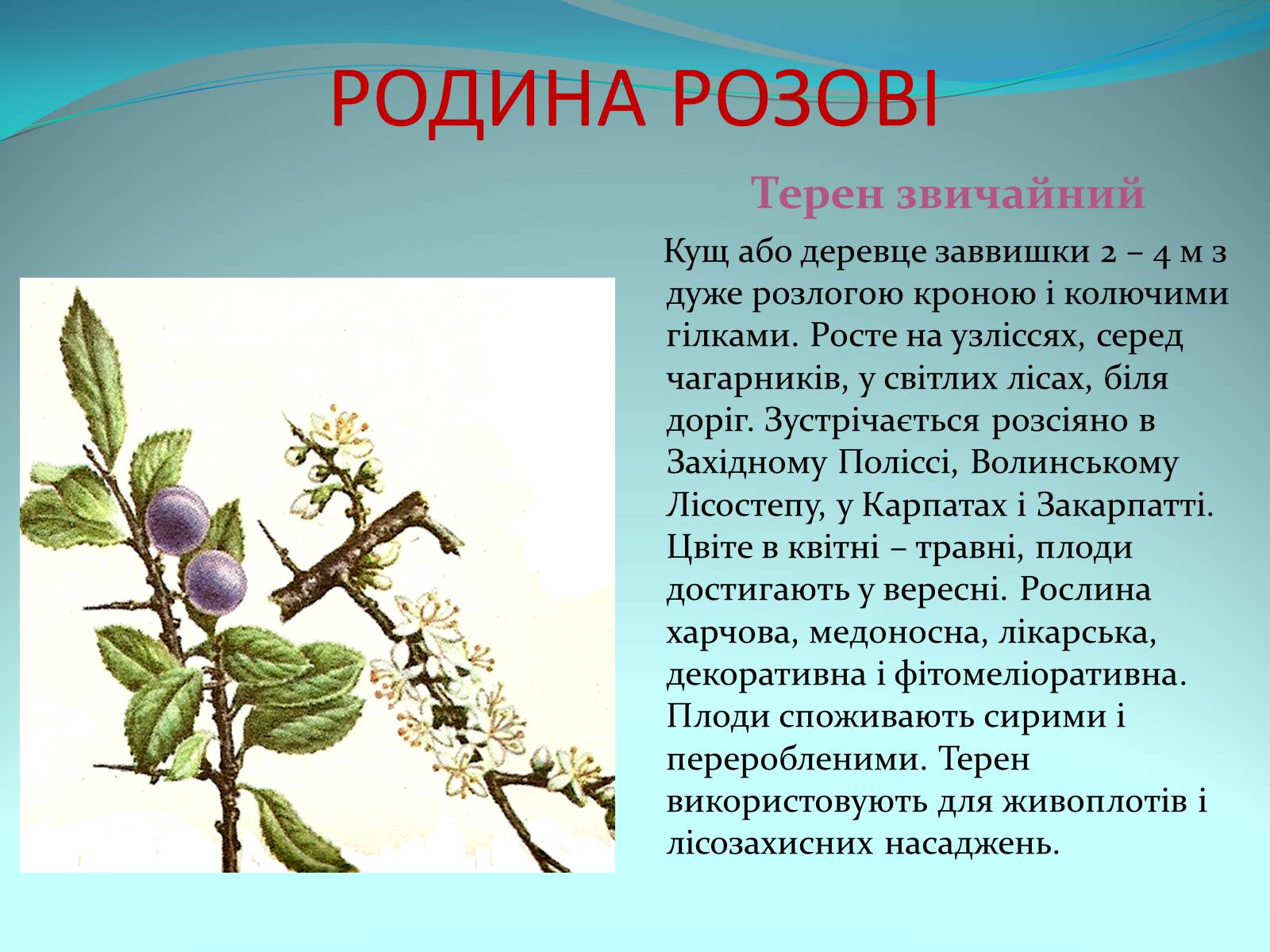 РОДИНА РОЗОВІ

Терен звичайний

Кущ або деревце заввишки 2 – 4 м з дуже розлогою кроною і колючими гілками. Росте на узліссях, серед чагарників, у світлих лісах, біля доріг. Зустрічається розсіяно в Західному Поліссі, Волинському Лісостепу, у Карпатах і Закарпатті. Цвіте в квітні – травні, плоди достигають у вересні. Рослина харчова, медоносна, лікарська, декоративна і фітомеліоративна. Плоди споживають сирими і переробленими. Терен використовують для живоплотів і лісозахисних насаджень.